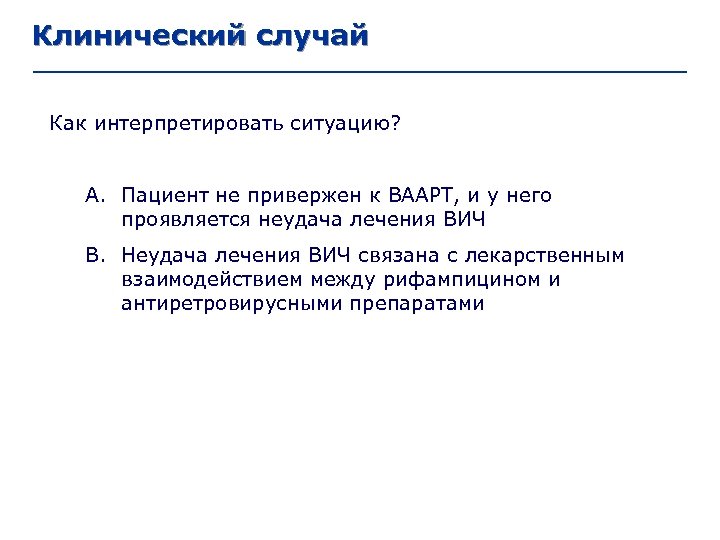 Клинический случай

Как интерпретировать ситуацию?

A. Пациент не привержен к ВААРТ, и у него проявляется неудача лечения ВИЧ

B. Неудача лечения ВИЧ связана с лекарственным взаимодействием между рифампицином и антиретровирусными препаратами